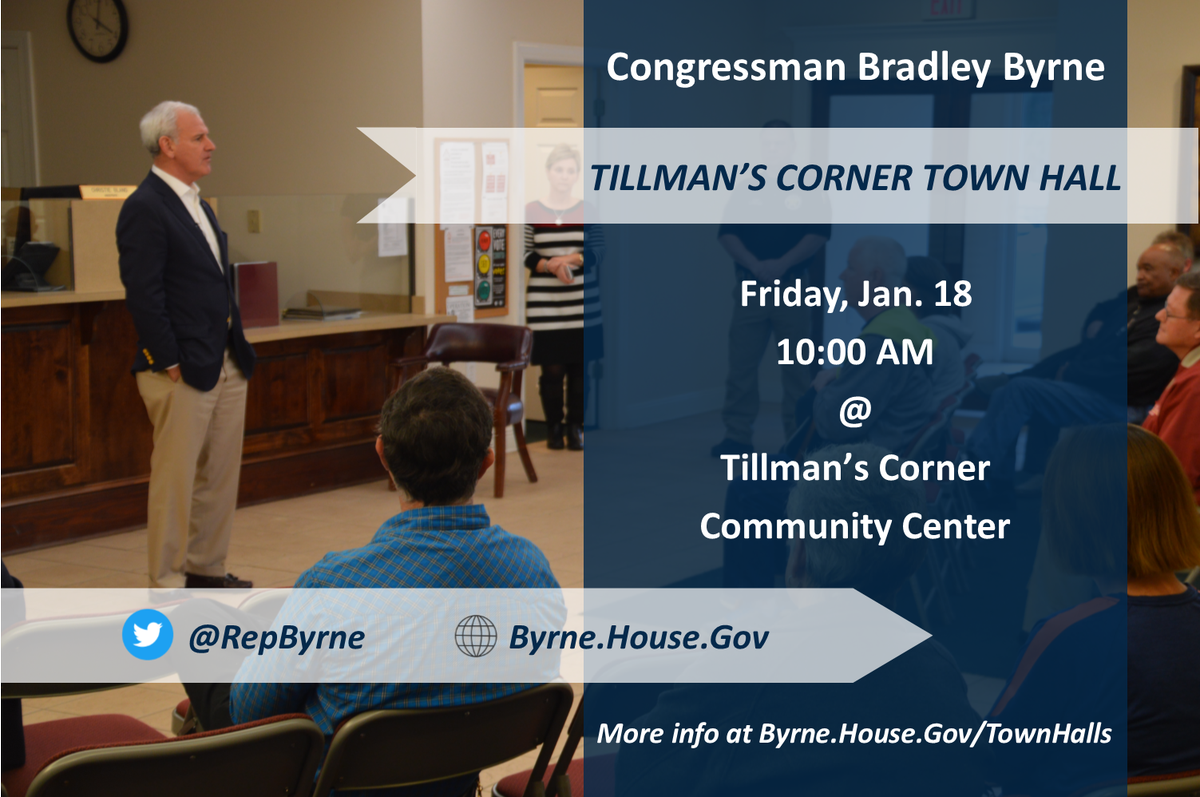 Congressman Bradley Byrne

TILLMAN'S CORNER TOWN HALL

Friday, Jan. 18
10:00 AM
@
Tillman's Corner
Community Center

@RepByrne

Byrne.House.Gov

More info at Byrne.House.Gov/TownHalls